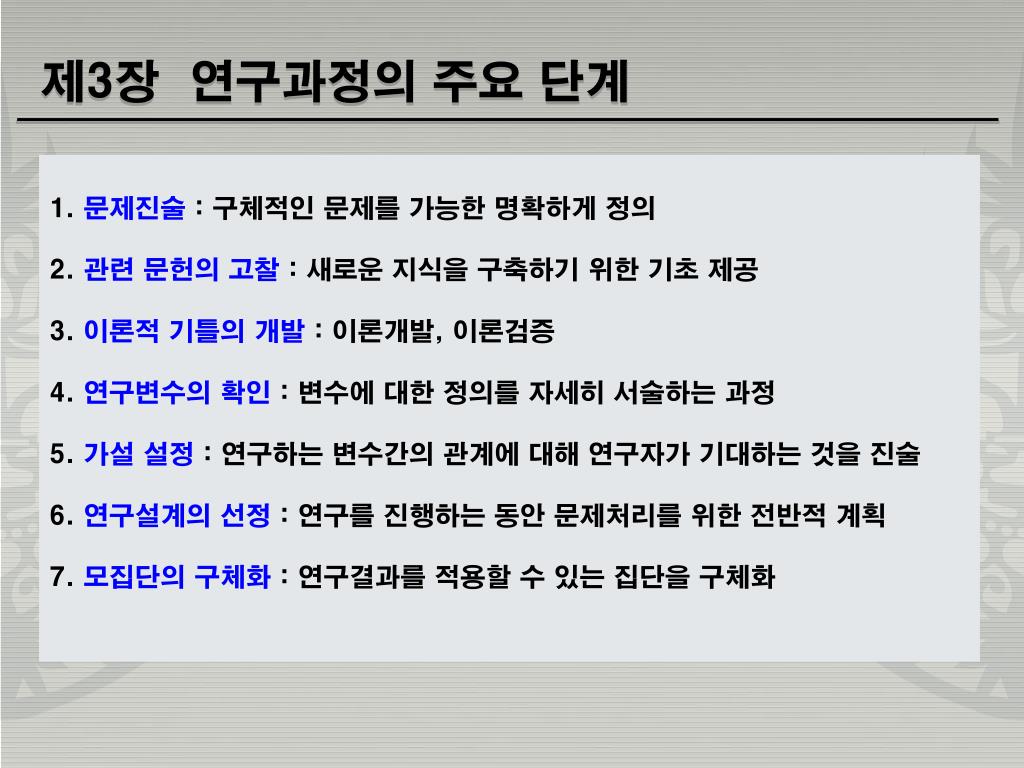 제3장 연구과정의 주요 단계

1. 문제진술 : 구체적인 문제를 가능한 명확하게 정의

2. 관련 문헌의 고찰 : 새로운 지식을 구축하기 위한 기초 제공

3. 이론적 기틀의 개발 : 이론개발, 이론검증

4. 연구변수의 확인 : 변수에 대한 정의를 자세히 서술하는 과정

5. 가설 설정 : 연구하는 변수간의 관계에 대해 연구자가 기대하는 것을 진술

6. 연구설계의 선정 : 연구를 진행하는 동안 문제처리를 위한 전반적 계획

7. 모집단의 구체화 : 연구결과를 적용할 수 있는 집단을 구체화